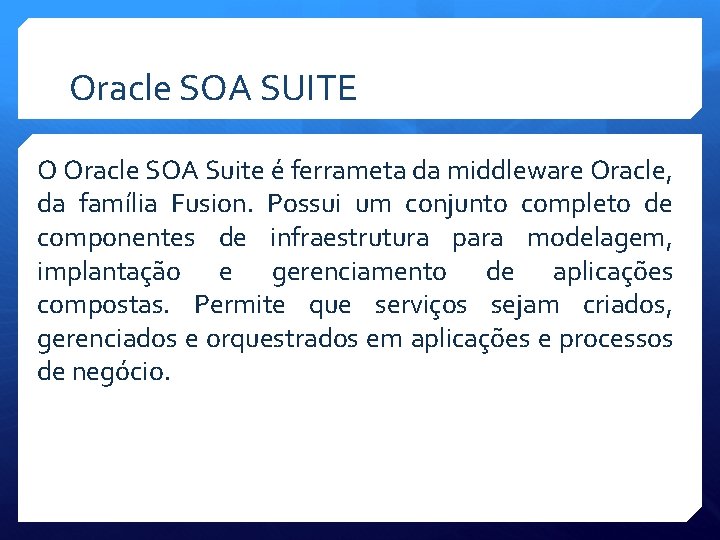 Oracle SOA SUITE

O Oracle SOA Suite é ferrameta da middleware Oracle, da família Fusion. Possui um conjunto completo de componentes de infraestrutura para modelagem, implantação e gerenciamento de aplicações compostas. Permite que serviços sejam criados, gerenciados e orquestrados em aplicações e processos de negócio.